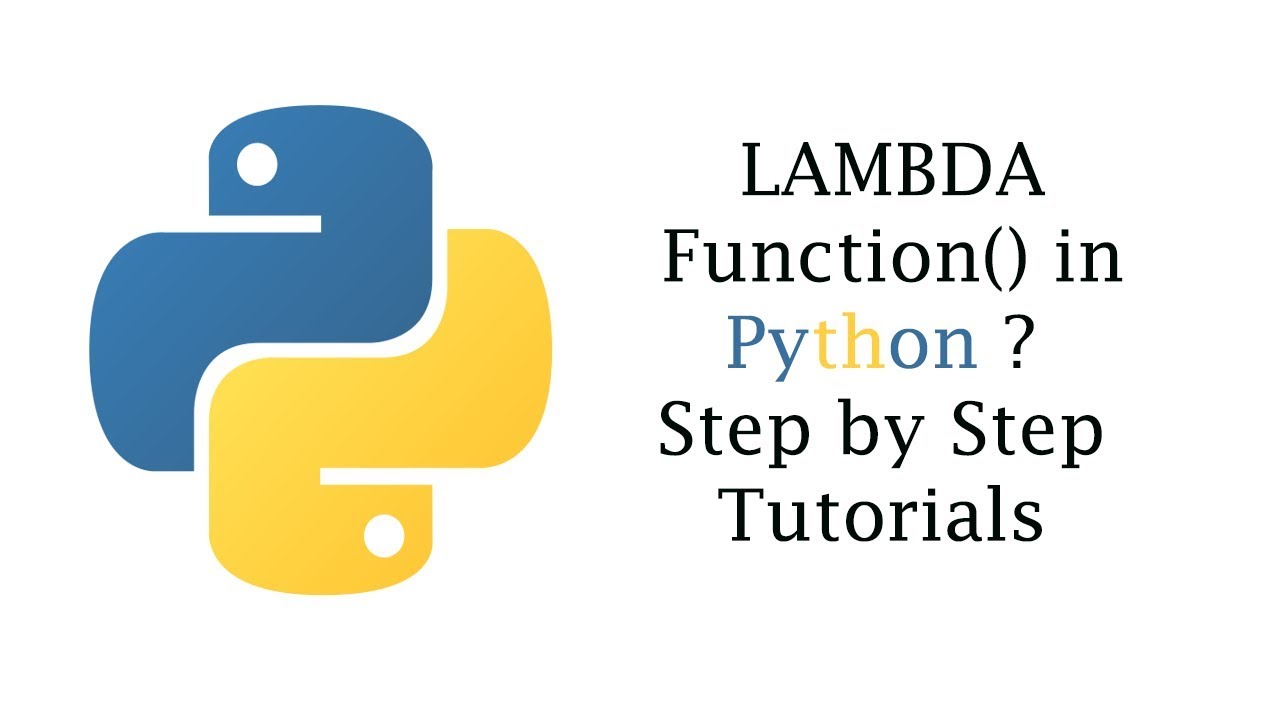 LAMBDA Function() in Python ? Step by Step Tutorials